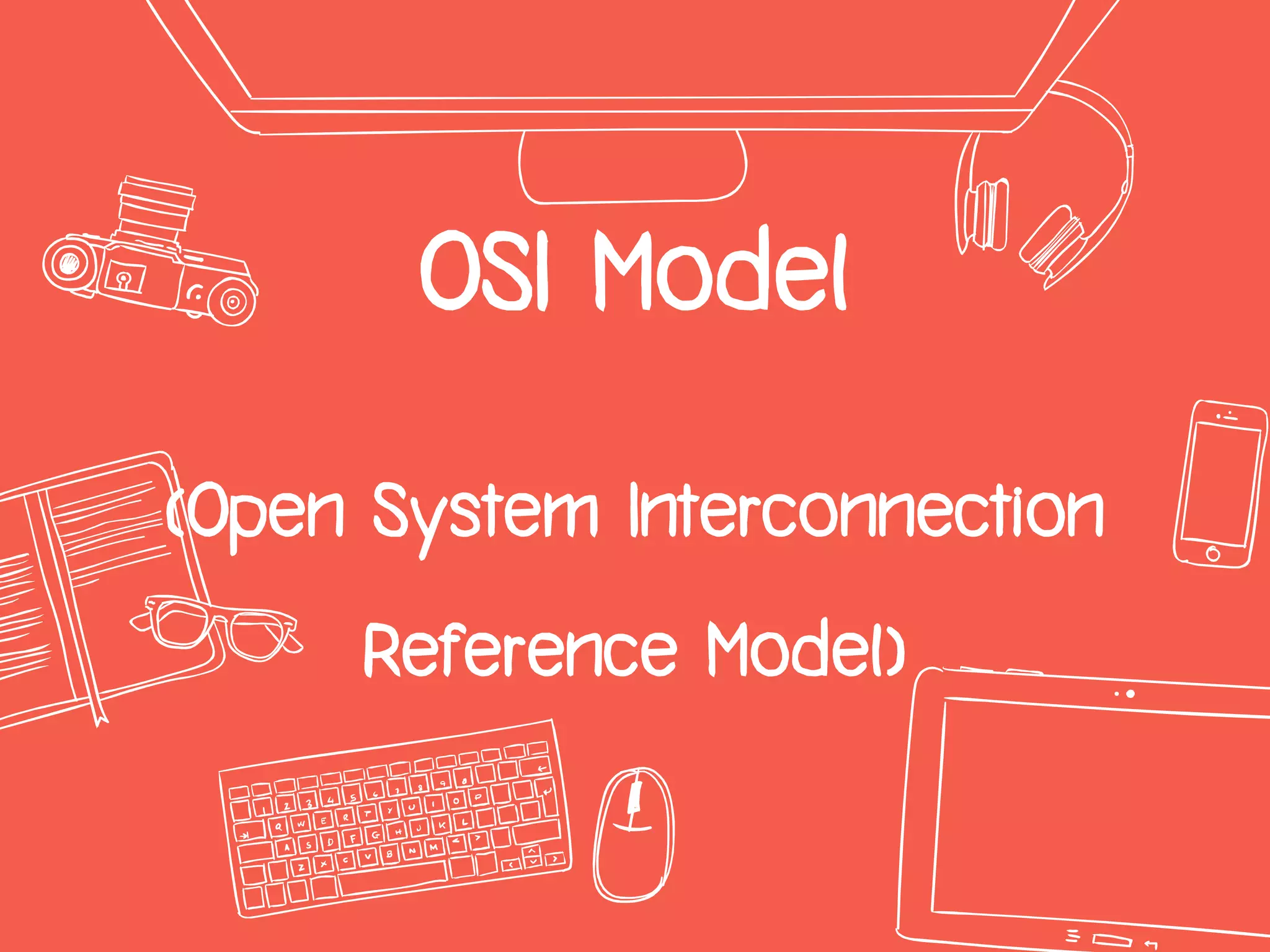 OSI Model

(Open System Interconnection Reference Model)